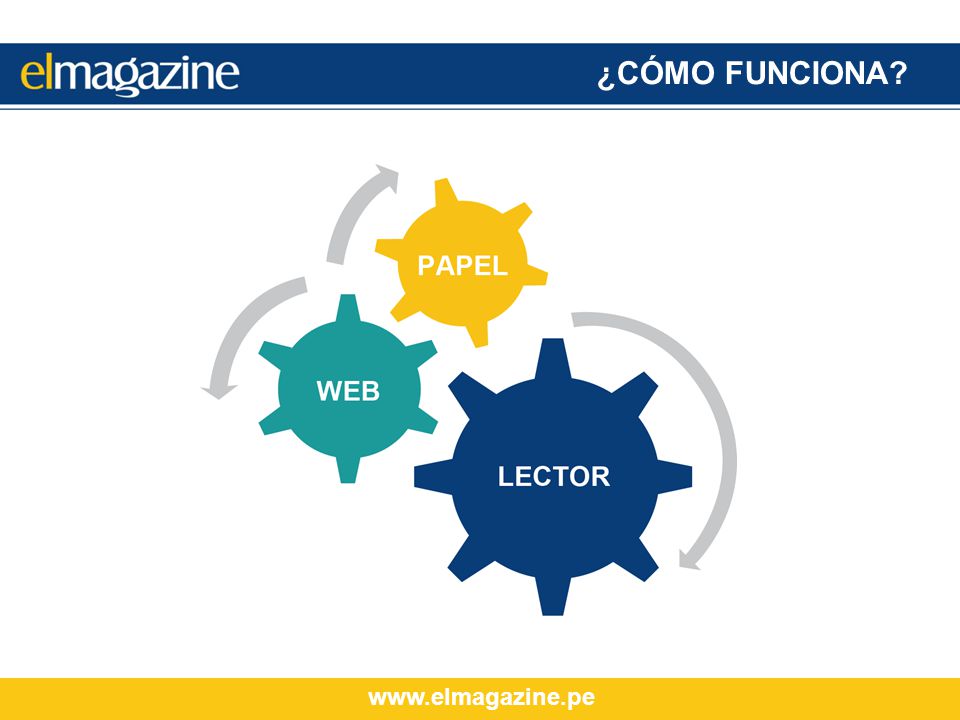 elmagazine

¿CÓMO FUNCIONA?

PAPEL

WEB

LECTOR

www.elmagazine.pe